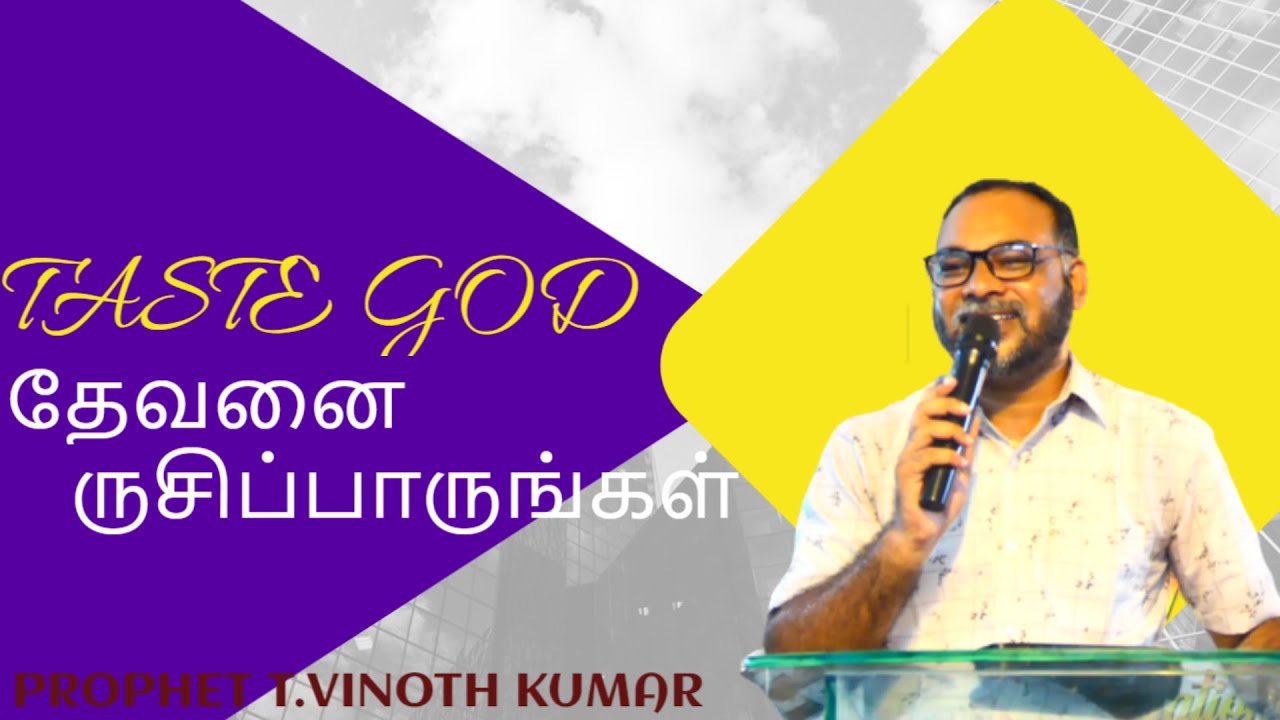 TASTE GOD
தேவனை ருசிப்பாருங்கள்

PROPHET T.VINOTH KUMAR